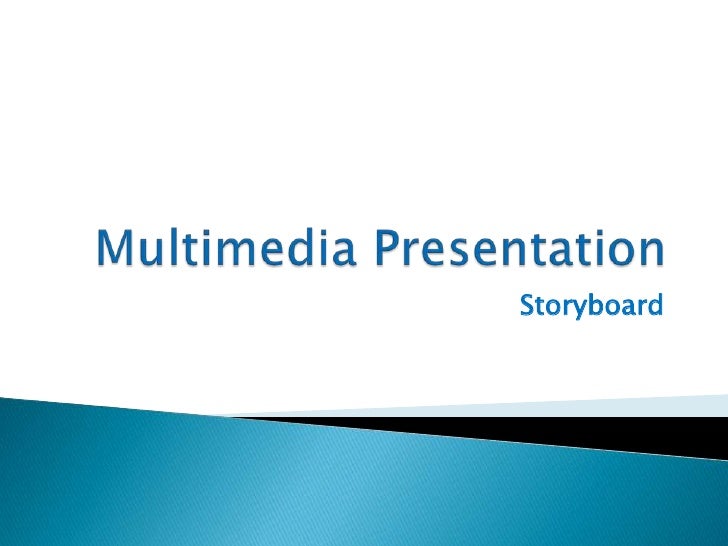 Multimedia Presentation

Storyboard